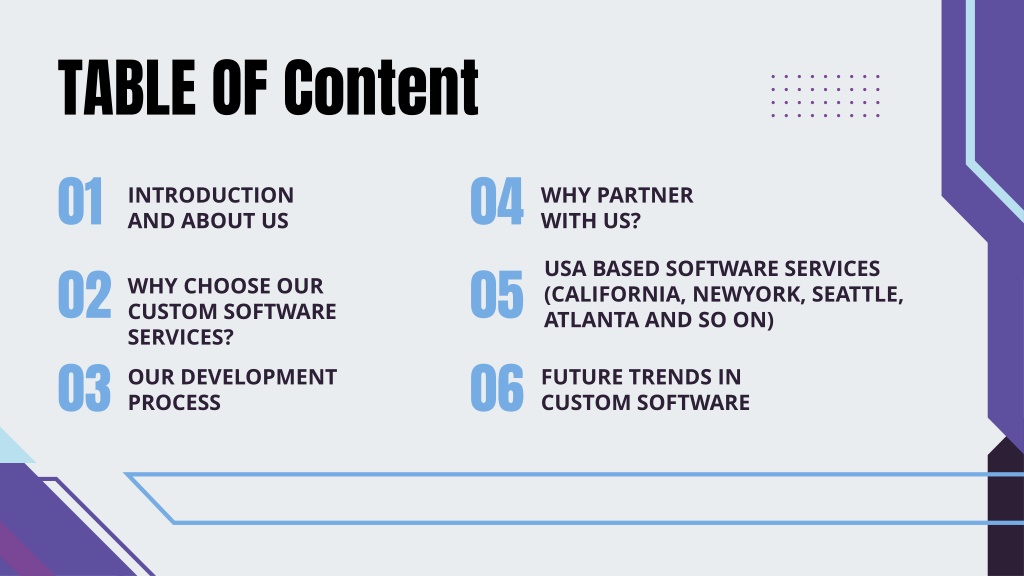 TABLE OF Content

01 INTRODUCTION AND ABOUT US

02 WHY CHOOSE OUR CUSTOM SOFTWARE SERVICES?

03 OUR DEVELOPMENT PROCESS

04 WHY PARTNER WITH US?

05 USA BASED SOFTWARE SERVICES (CALIFORNIA, NEWYORK, SEATTLE, ATLANTA AND SO ON)

06 FUTURE TRENDS IN CUSTOM SOFTWARE